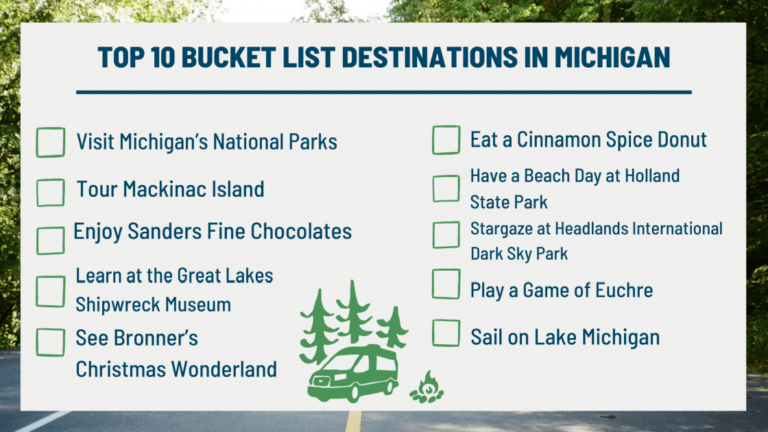 TOP 10 BUCKET LIST DESTINATIONS IN MICHIGAN

Visit Michigan's National Parks

Tour Mackinac Island

Enjoy Sanders Fine Chocolates

Learn at the Great Lakes Shipwreck Museum

See Bronner's Christmas Wonderland

Eat a Cinnamon Spice Donut

Have a Beach Day at Holland State Park

Stargaze at Headlands International Dark Sky Park

Play a Game of Euchre

Sail on Lake Michigan